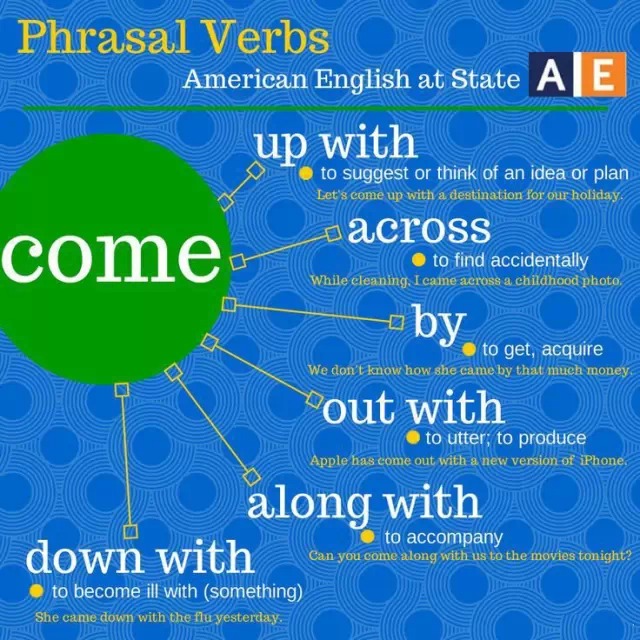 Phrasal Verbs

American English at State AE

come

up with
to suggest or think of an idea or plan
Let's come up with a destination for our holiday.

across
to find accidentally
While cleaning, I came across a childhood photo.

by
to get, acquire
We don't know how she came by that much money.

out with
to utter; to produce
Apple has come out with a new version of iPhone.

along with
to accompany
Can you come along with us to the movies tonight?

down with
to become ill with (something)
She came down with the flu yesterday.